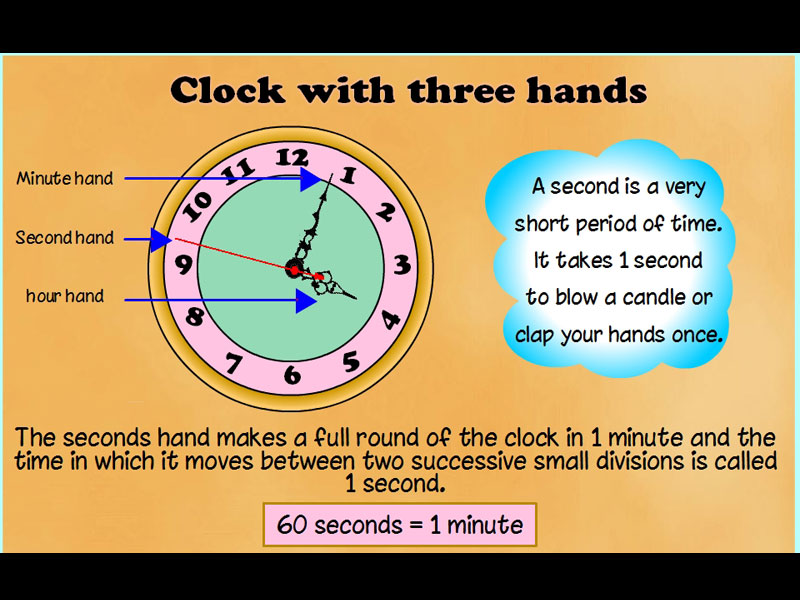 Clock with three hands

Minute hand

Second hand

hour hand

12
1
2
3
4
5
6
7
8
9
10
11

A second is a very short period of time. It takes 1 second to blow a candle or clap your hands once.

The seconds hand makes a full round of the clock in 1 minute and the time in which it moves between two successive small divisions is called 1 second.

60 seconds = 1 minute